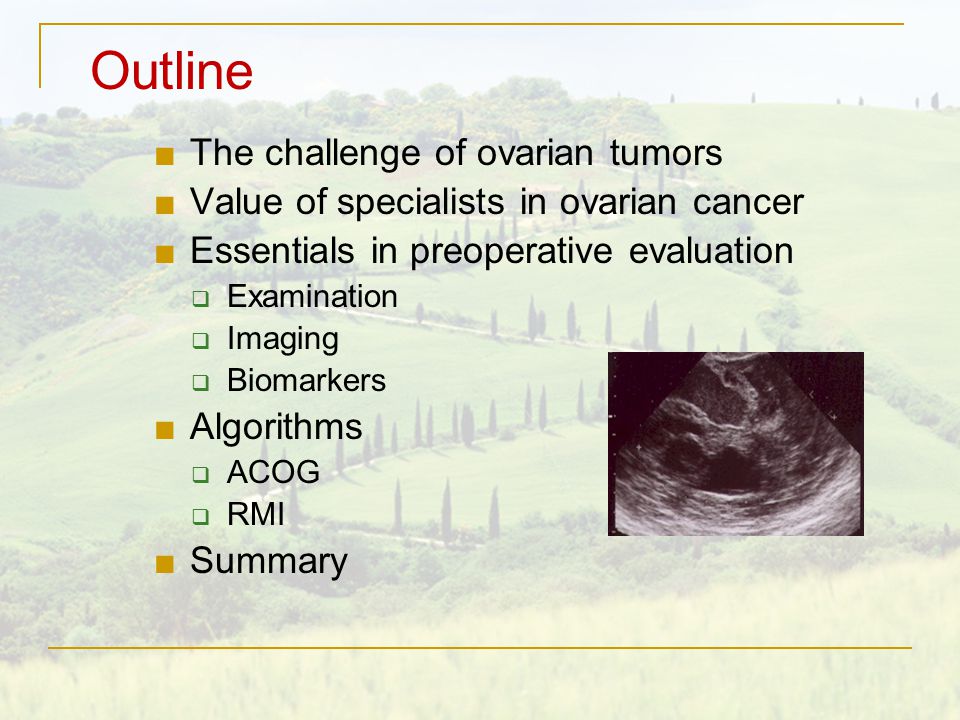 Outline

- The challenge of ovarian tumors
- Value of specialists in ovarian cancer
- Essentials in preoperative evaluation
  - Examination
  - Imaging
  - Biomarkers
- Algorithms
  - ACOG
  - RMI
- Summary